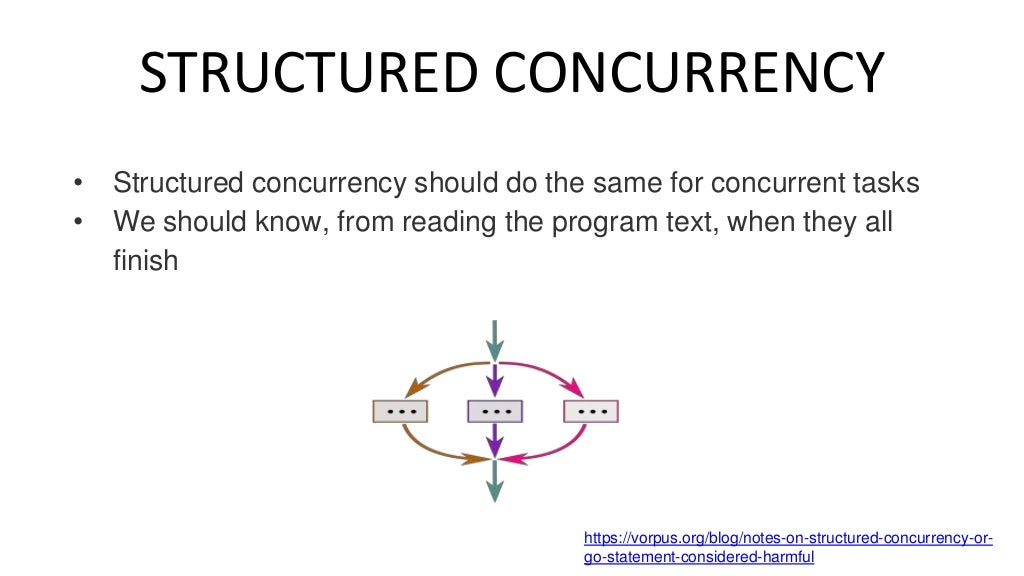 STRUCTURED CONCURRENCY

• Structured concurrency should do the same for concurrent tasks
• We should know, from reading the program text, when they all finish

...
...
...

https://vorpus.org/blog/notes-on-structured-concurrency-or-go-statement-considered-harmful